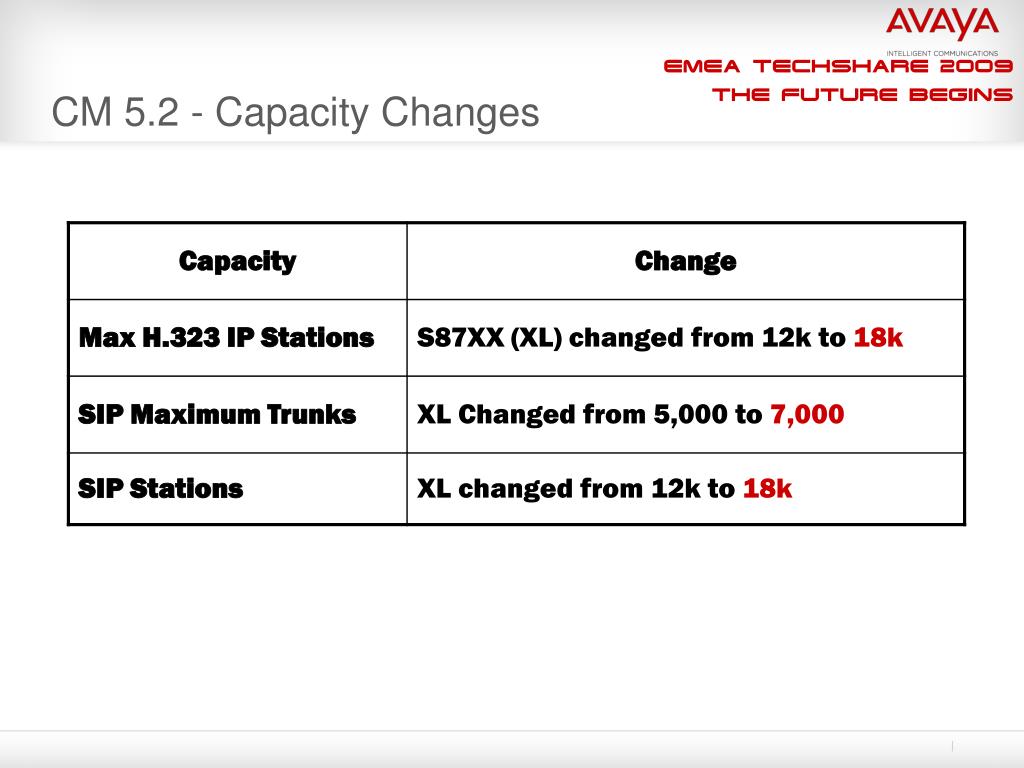 AVAYA
INTELLIGENT COMMUNICATIONS
EMEA TECHSHARE 2009
THE FUTURE BEGINS

CM 5.2 - Capacity Changes

| Capacity | Change |
|---|---|
| Max H.323 IP Stations | S87XX (XL) changed from 12k to 18k |
| SIP Maximum Trunks | XL Changed from 5,000 to 7,000 |
| SIP Stations | XL changed from 12k to 18k |